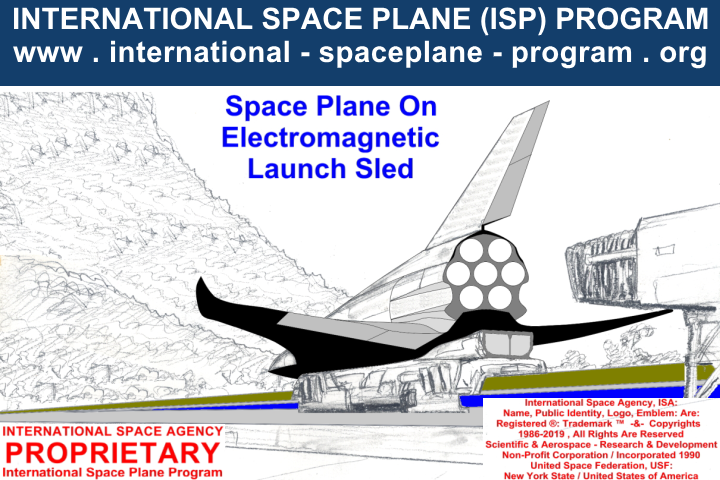 INTERNATIONAL SPACE PLANE (ISP) PROGRAM
www . international - spaceplane - program . org

Space Plane On Electromagnetic Launch Sled

INTERNATIONAL SPACE AGENCY
PROPRIETARY
International Space Plane Program

International Space Agency, ISA:
Name, Public Identity, Logo, Emblem: Are:
Registered ®: Trademark ™ -&- Copyrights
1986-2019 , All Rights Are Reserved
Scientific & Aerospace - Research & Development
Non-Profit Corporation / Incorporated 1990
United Space Federation, USF:
New York State / United States of America